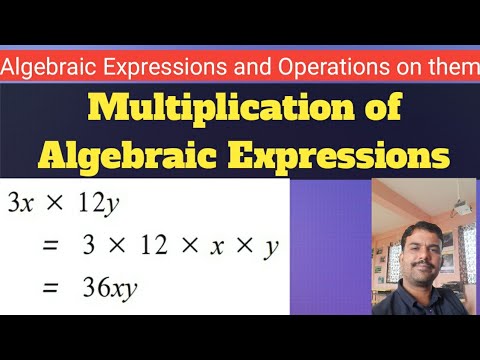 Algebraic Expressions and Operations on them

Multiplication of Algebraic Expressions

$3x \times 12y$

$= 3 \times 12 \times x \times y$

$= 36xy$